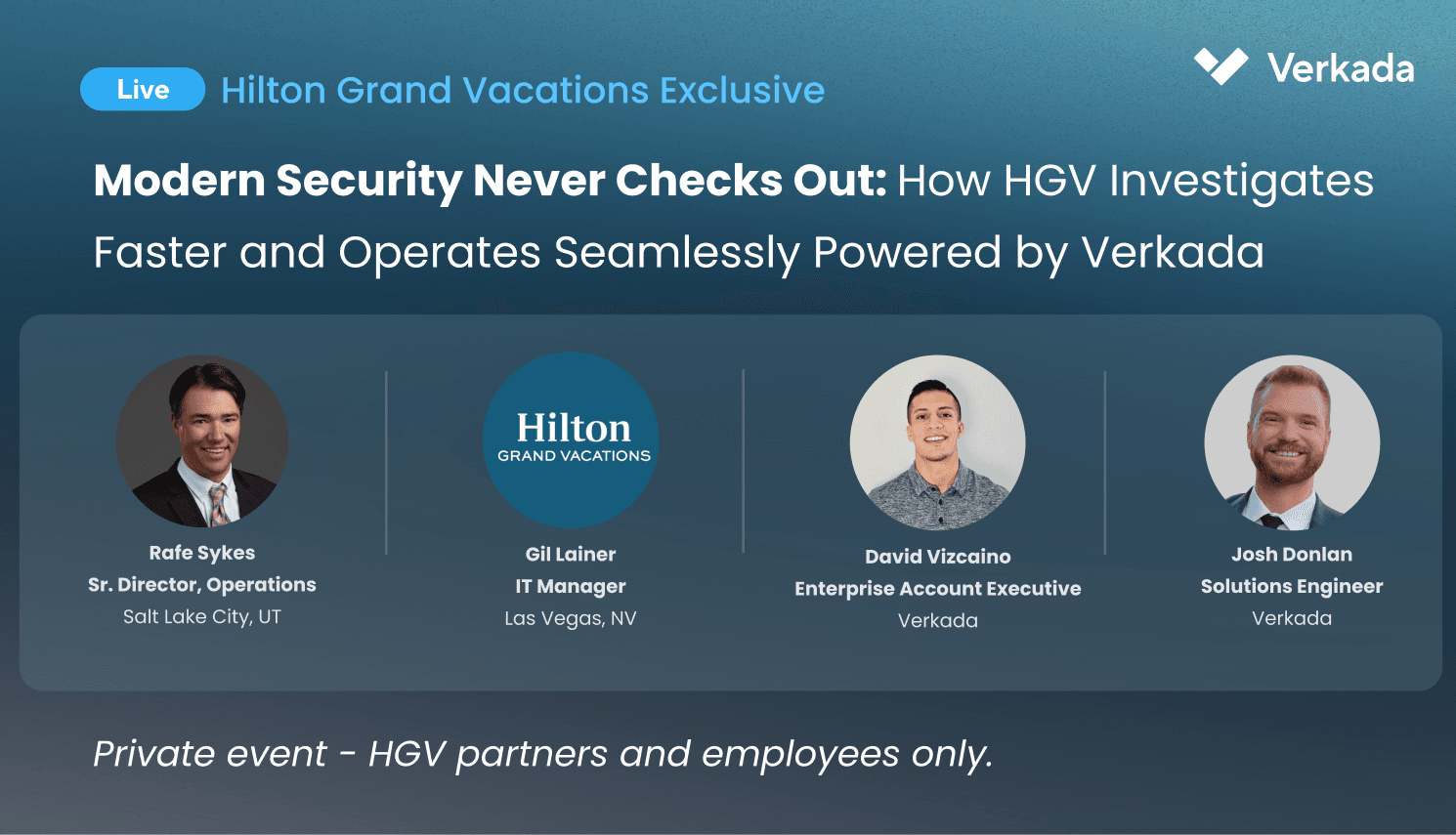 Live Hilton Grand Vacations Exclusive

Verkada

Modern Security Never Checks Out: How HGV Investigates Faster and Operates Seamlessly Powered by Verkada

Rafe Sykes
Sr. Director, Operations
Salt Lake City, UT

Hilton
GRAND VACATIONS

Gil Lainer
IT Manager
Las Vegas, NV

David Vizcaino
Enterprise Account Executive
Verkada

Josh Donlan
Solutions Engineer
Verkada

Private event - HGV partners and employees only.